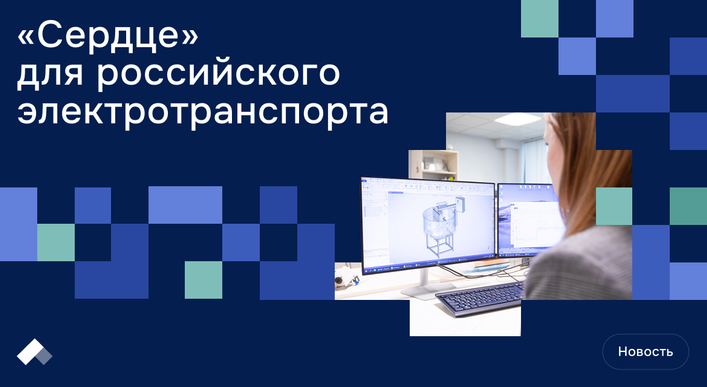 «Сердце» для российского электротранспорта

Новость